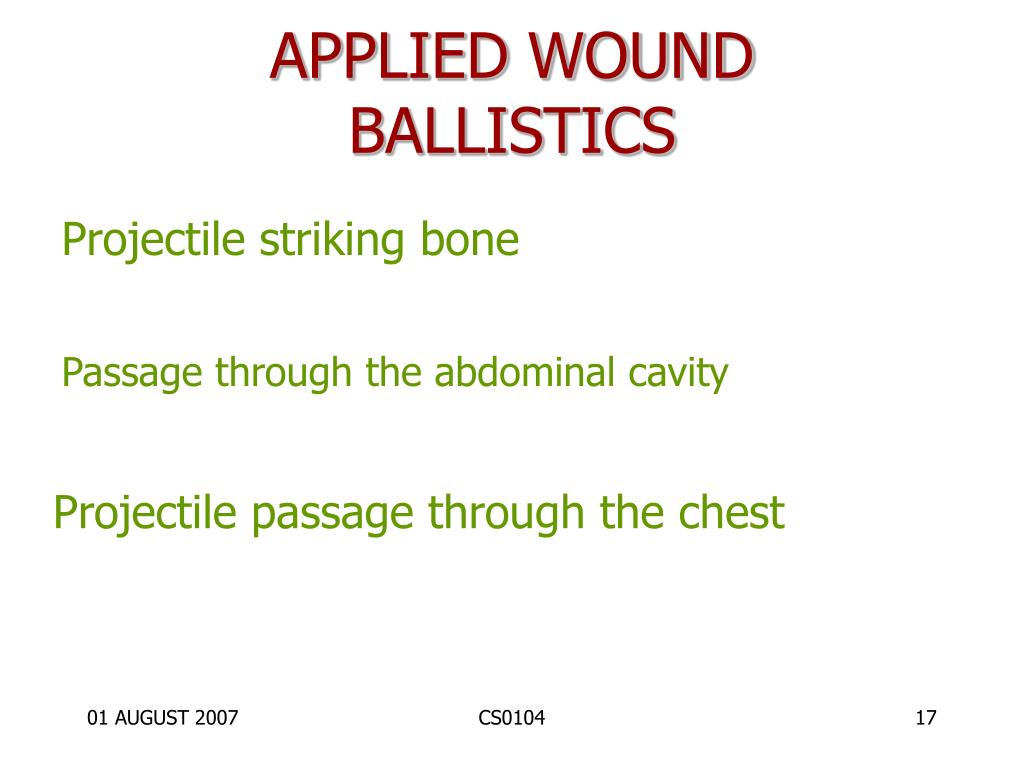 APPLIED WOUND BALLISTICS

Projectile striking bone

Passage through the abdominal cavity

Projectile passage through the chest

01 AUGUST 2007

CS0104

17